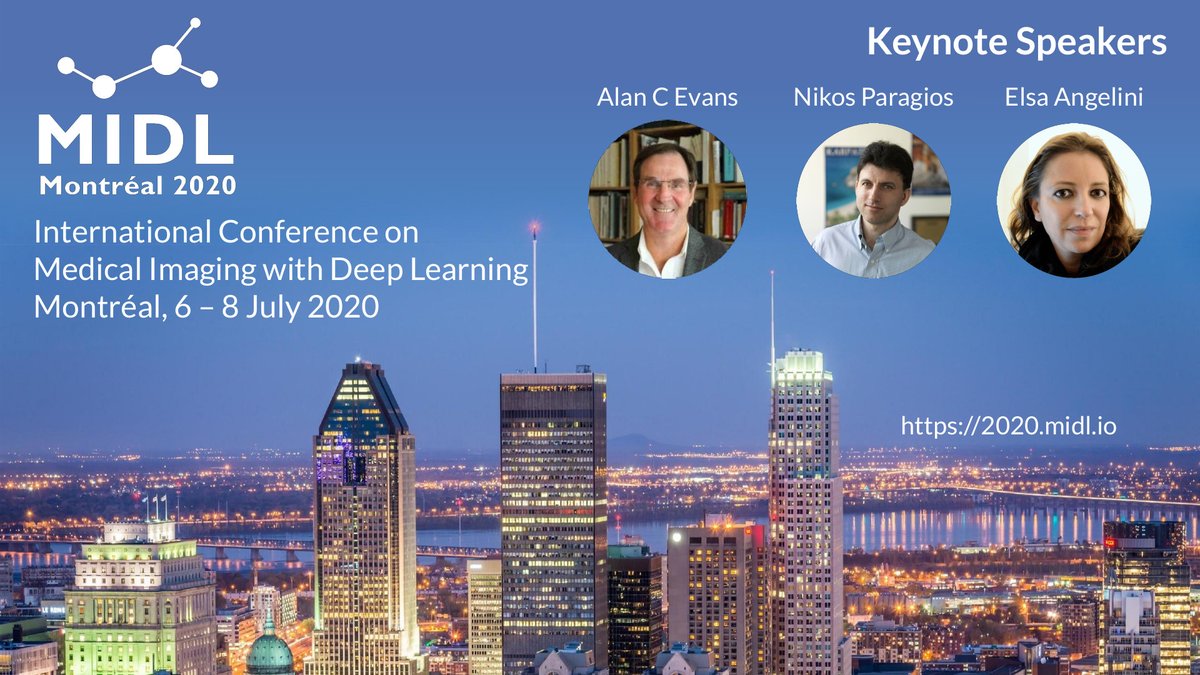 MIDL
Montréal 2020

International Conference on Medical Imaging with Deep Learning
Montréal, 6 – 8 July 2020

Keynote Speakers

Alan C Evans

Nikos Paragios

Elsa Angelini

https://2020.midl.io